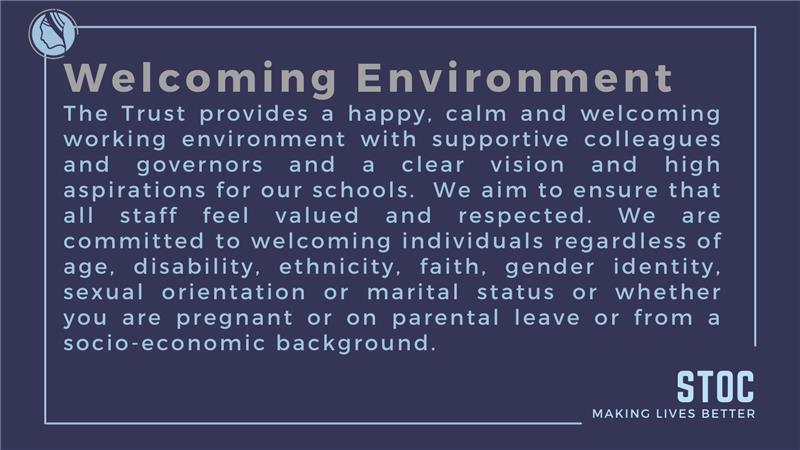 Welcoming Environment

The Trust provides a happy, calm and welcoming working environment with supportive colleagues and governors and a clear vision and high aspirations for our schools. We aim to ensure that all staff feel valued and respected. We are committed to welcoming individuals regardless of age, disability, ethnicity, faith, gender identity, sexual orientation or marital status or whether you are pregnant or on parental leave or from a socio-economic background.

STOC
MAKING LIVES BETTER